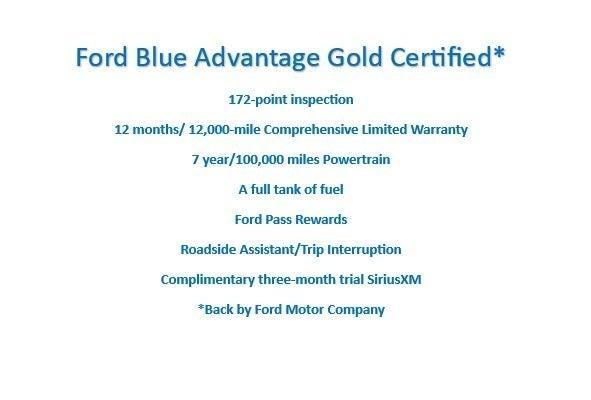 Ford Blue Advantage Gold Certified*

172-point inspection

12 months/ 12,000-mile Comprehensive Limited Warranty

7 year/100,000 miles Powertrain

A full tank of fuel

Ford Pass Rewards

Roadside Assistant/Trip Interruption

Complimentary three-month trial SiriusXM

*Back by Ford Motor Company